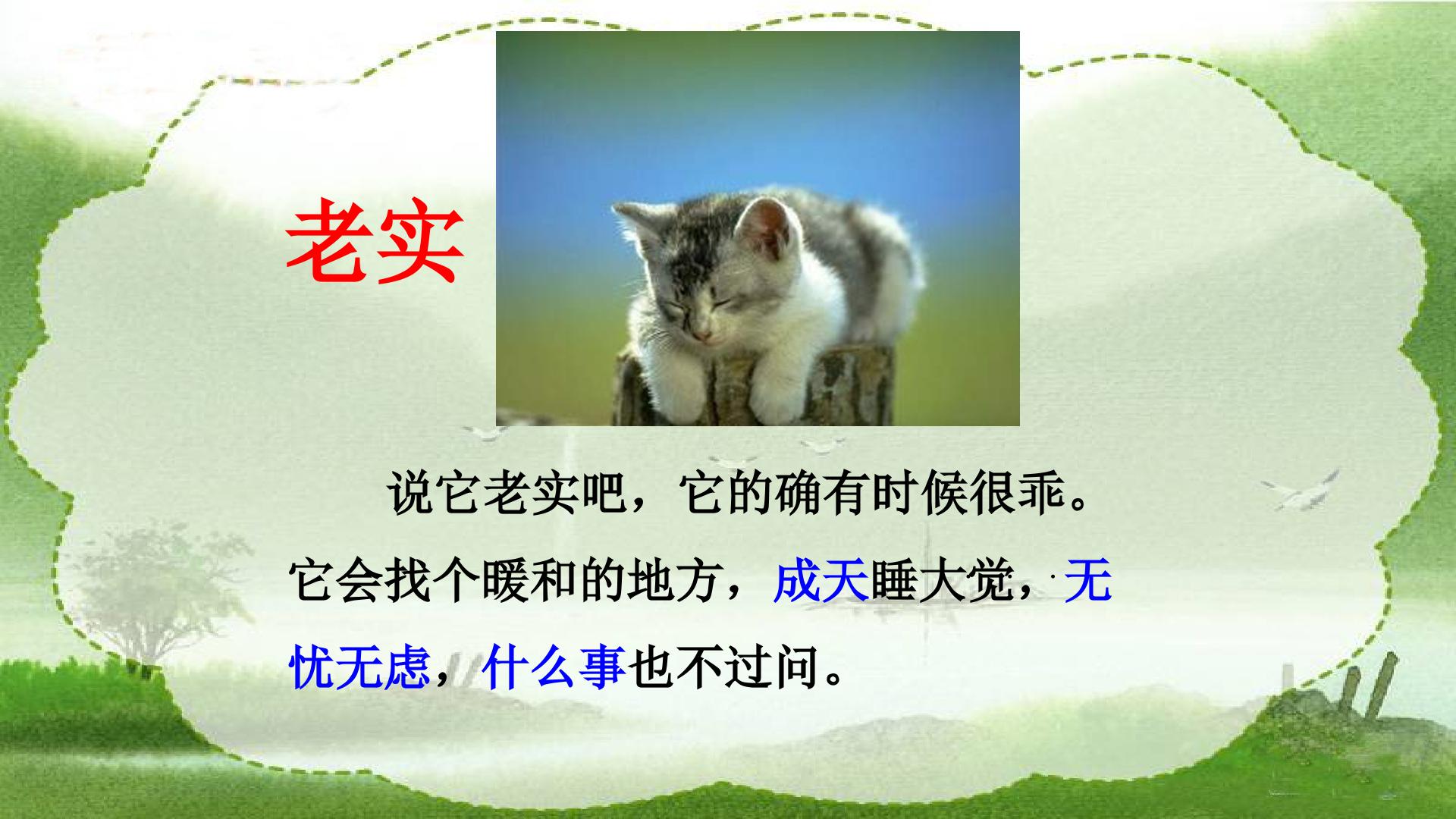 老实

说它老实吧，它的确有时候很乖。它会找个暖和的地方，成天睡大觉，无忧无虑，什么事也不过问。